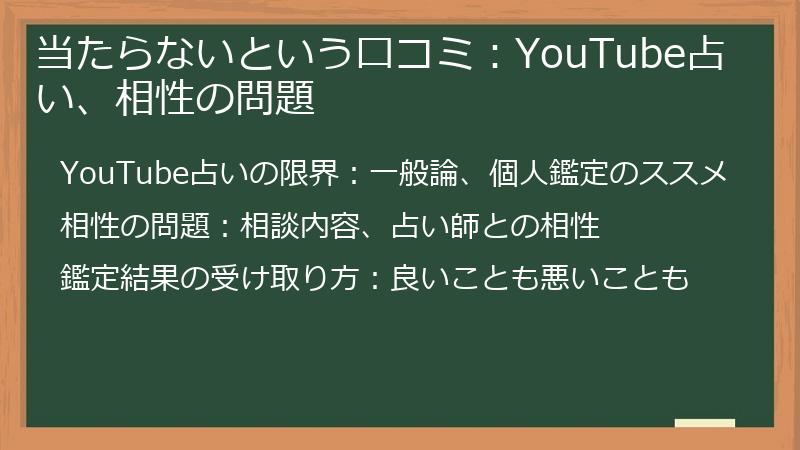 当たらないという口コミ：YouTube占い、相性の問題

YouTube占いの限界：一般論、個人鑑定のススメ

相性の問題：相談内容、占い師との相性

鑑定結果の受け取り方：良いことも悪いことも